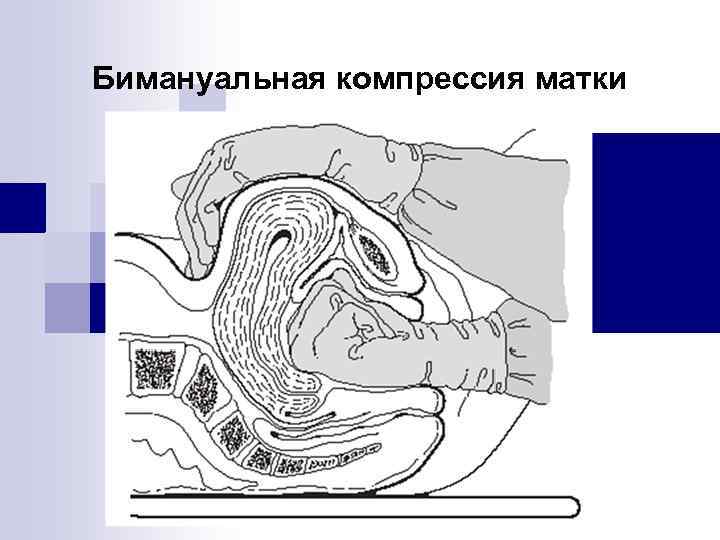 Бимануальная компрессия матки